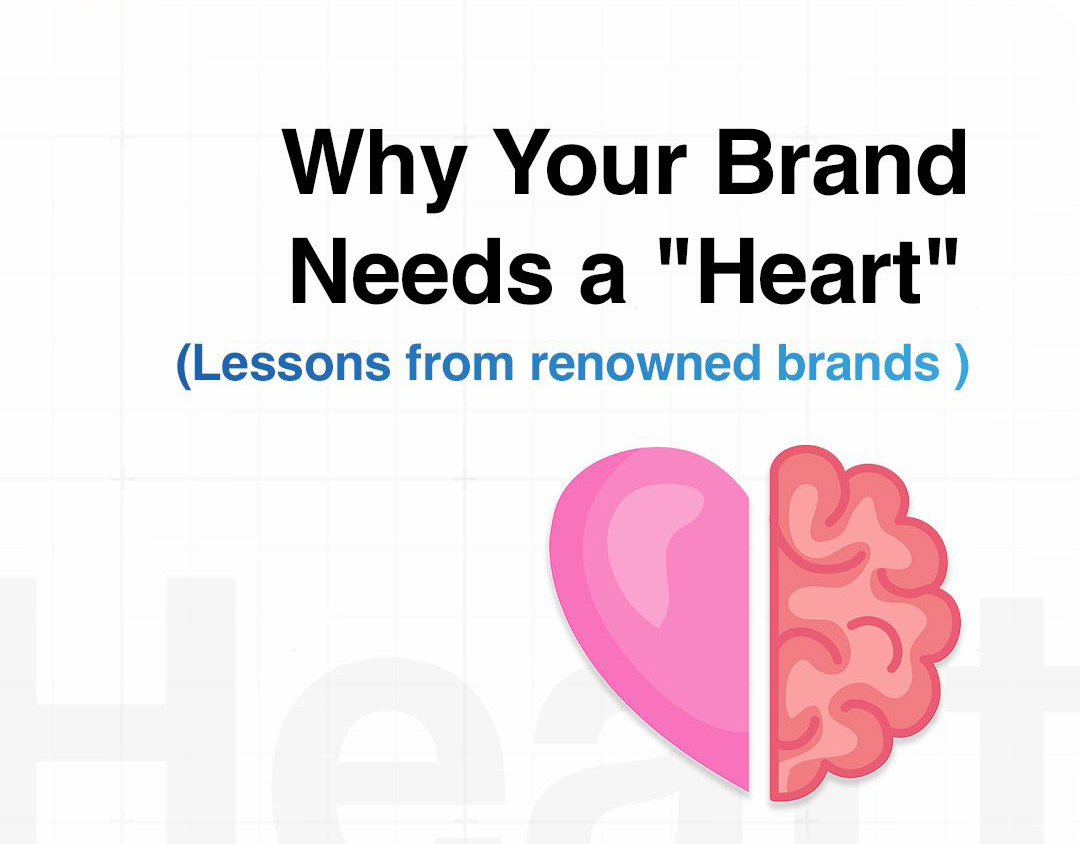 Why Your Brand Needs a "Heart"

(Lessons from renowned brands )

Heart